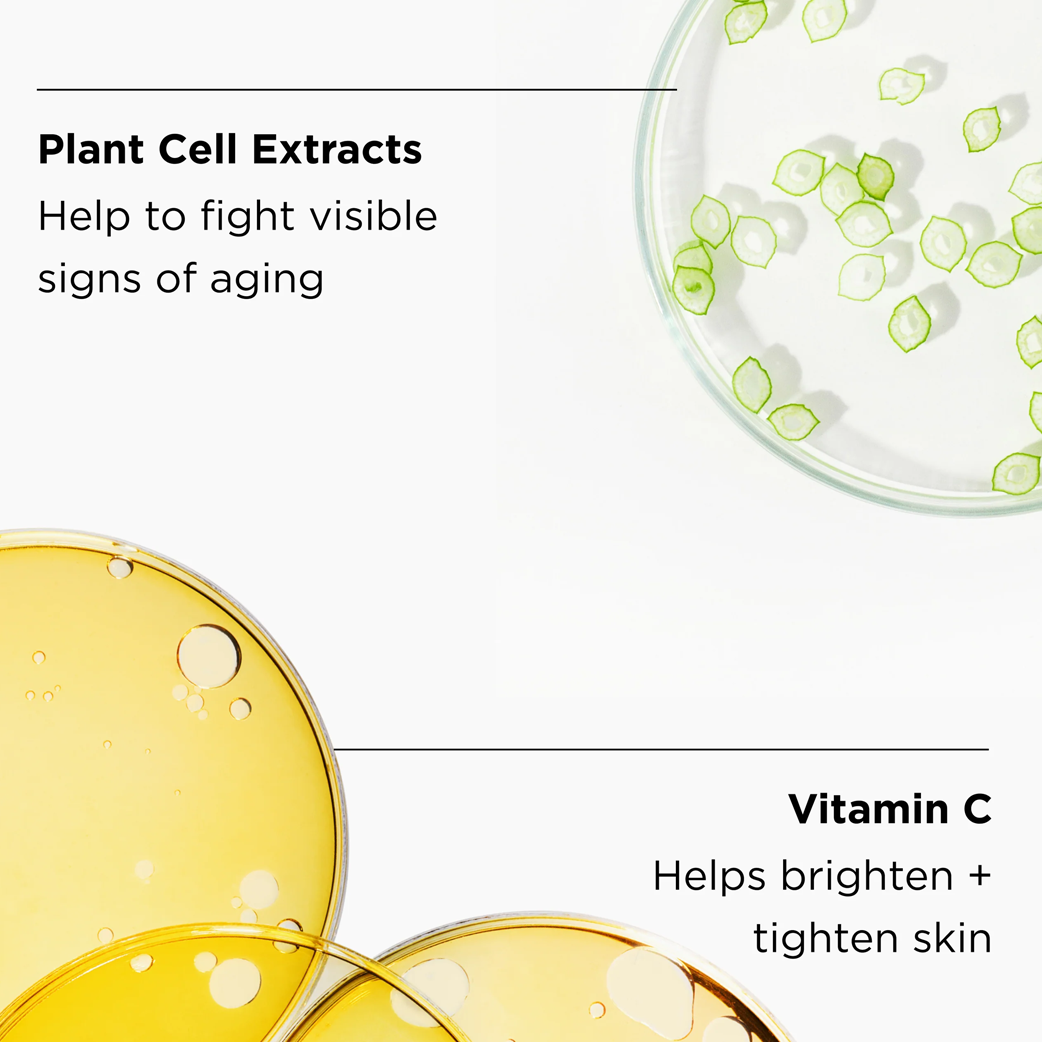 Plant Cell Extracts
Help to fight visible signs of aging

Vitamin C
Helps brighten + tighten skin